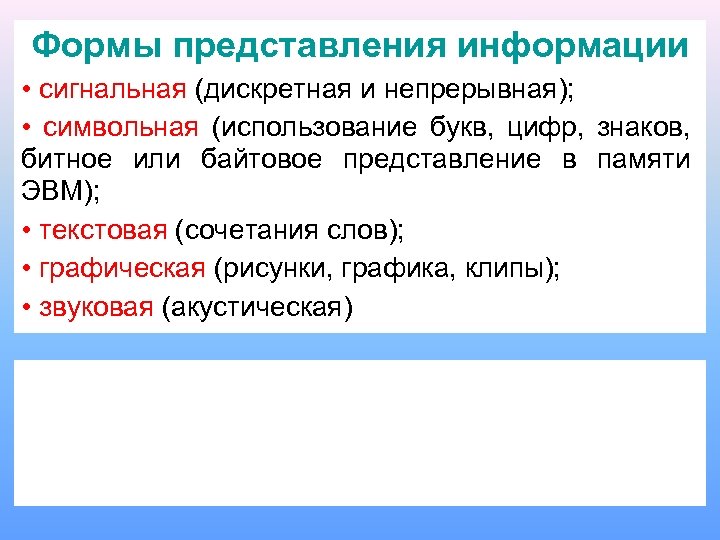 Формы представления информации

• сигнальная (дискретная и непрерывная);

• символьная (использование букв, цифр, знаков, битное или байтовое представление в памяти ЭВМ);

• текстовая (сочетания слов);

• графическая (рисунки, графика, клипы);

• звуковая (акустическая)